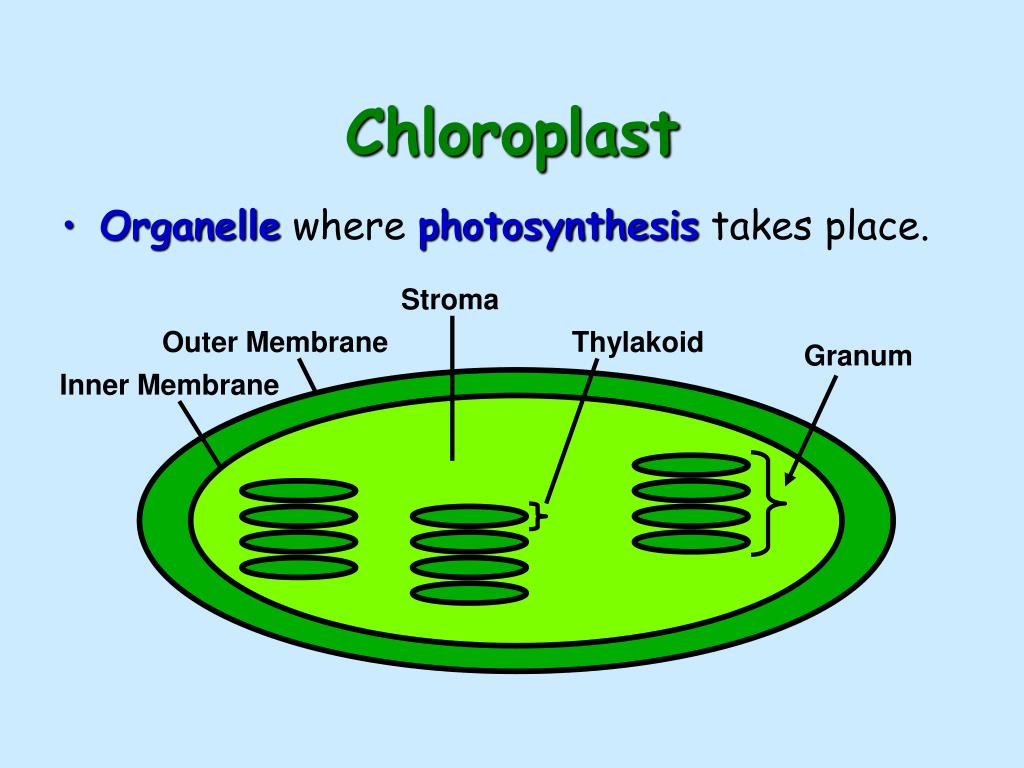 Chloroplast

• Organelle where photosynthesis takes place.

Stroma

Outer Membrane

Thylakoid

Granum

Inner Membrane